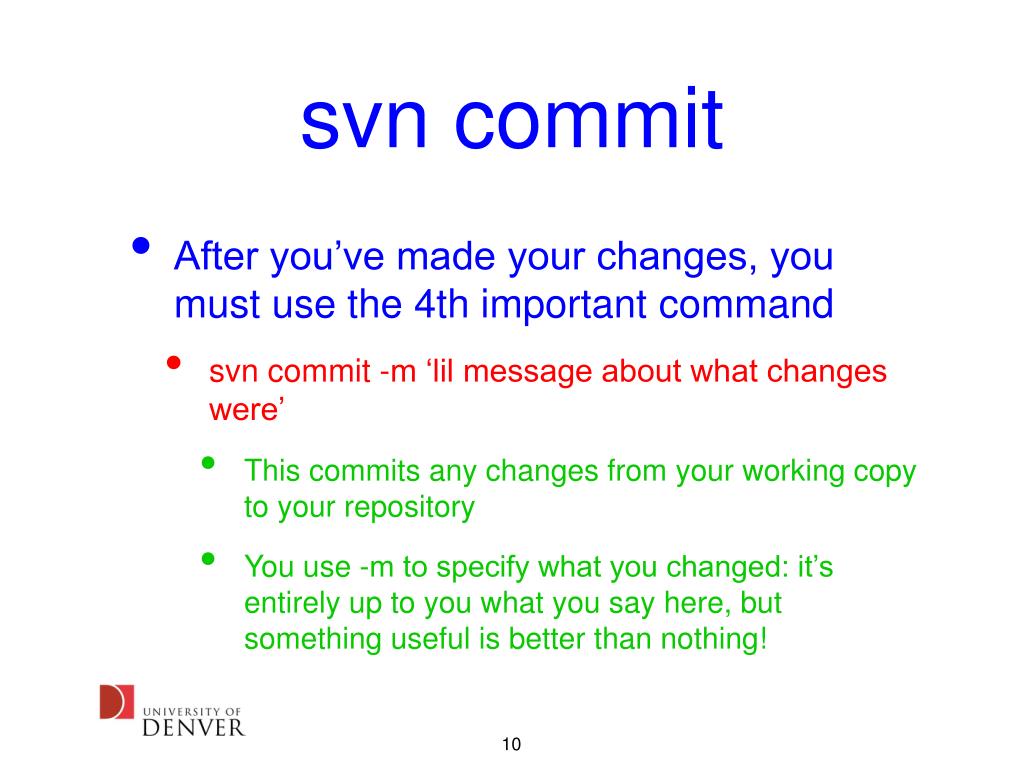 svn commit

• After you’ve made your changes, you must use the 4th important command

• svn commit -m ‘lil message about what changes were’

• This commits any changes from your working copy to your repository

• You use -m to specify what you changed: it’s entirely up to you what you say here, but something useful is better than nothing!

UNIVERSITY OF DENVER

10